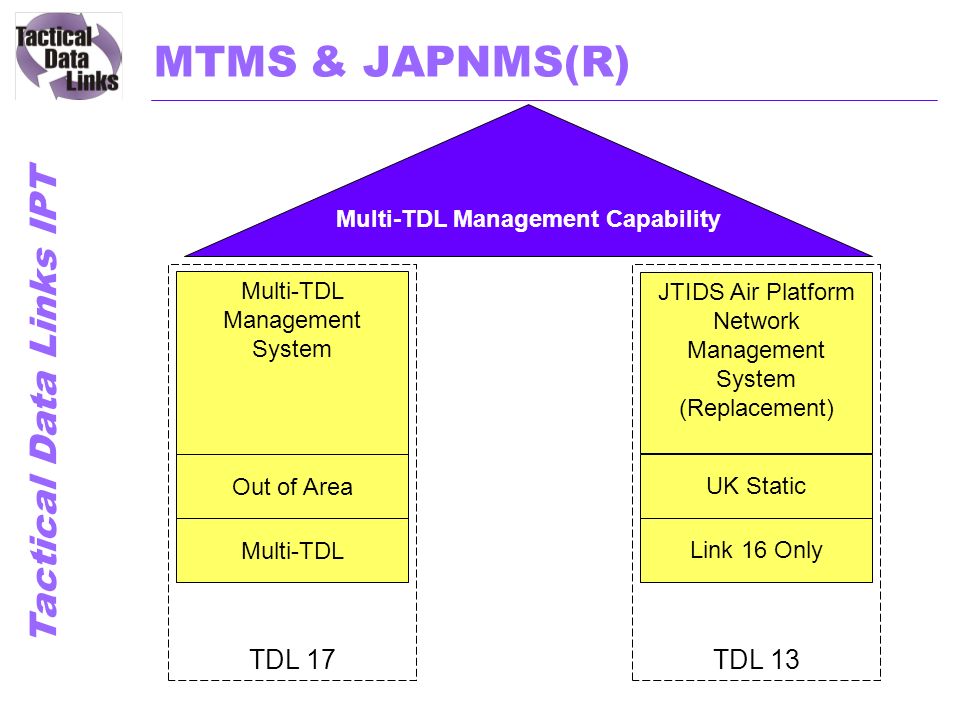 Tactical Data Links

MTMS & JAPNMS(R)

Tactical Data Links IPT

Multi-TDL Management Capability

Multi-TDL Management System

Out of Area

Multi-TDL

TDL 17

JTIDS Air Platform Network Management System (Replacement)

UK Static

Link 16 Only

TDL 13